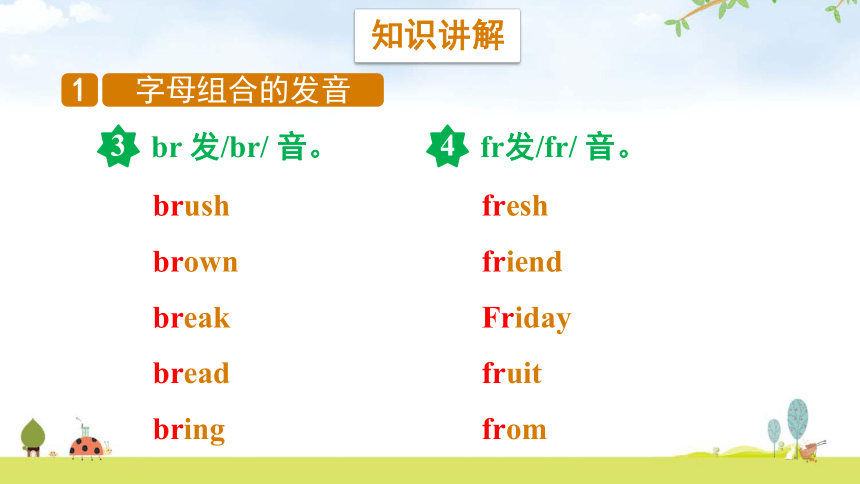 知识讲解

1 字母组合的发音

3 br 发/br/ 音。

brush

brown

break

bread

bring

4 fr发/fr/ 音。

fresh

friend

Friday

fruit

from